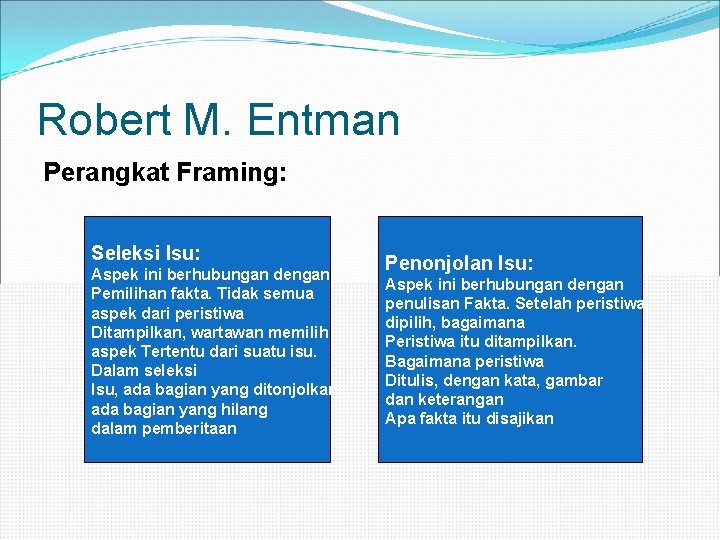 Robert M. Entman

Perangkat Framing:

Seleksi Isu:
Aspek ini berhubungan dengan Pemilihan fakta. Tidak semua aspek dari peristiwa Ditampilkan, wartawan memilih aspek Tertentu dari suatu isu. Dalam seleksi Isu, ada bagian yang ditonjolkan ada bagian yang hilang dalam pemberitaan

Penonjolan Isu:
Aspek ini berhubungan dengan penulisan Fakta. Setelah peristiwa dipilih, bagaimana Peristiwa itu ditampilkan. Bagaimana peristiwa Ditulis, dengan kata, gambar dan keterangan Apa fakta itu disajikan